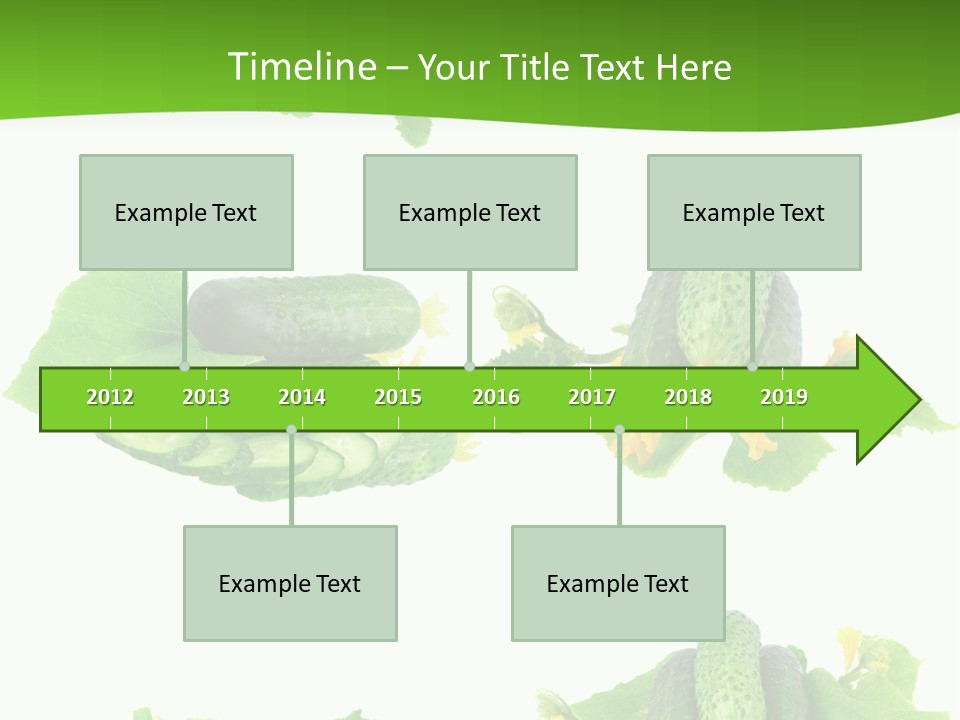 Timeline – Your Title Text Here

Example Text

Example Text

Example Text

2012 2013 2014 2015 2016 2017 2018 2019

Example Text

Example Text